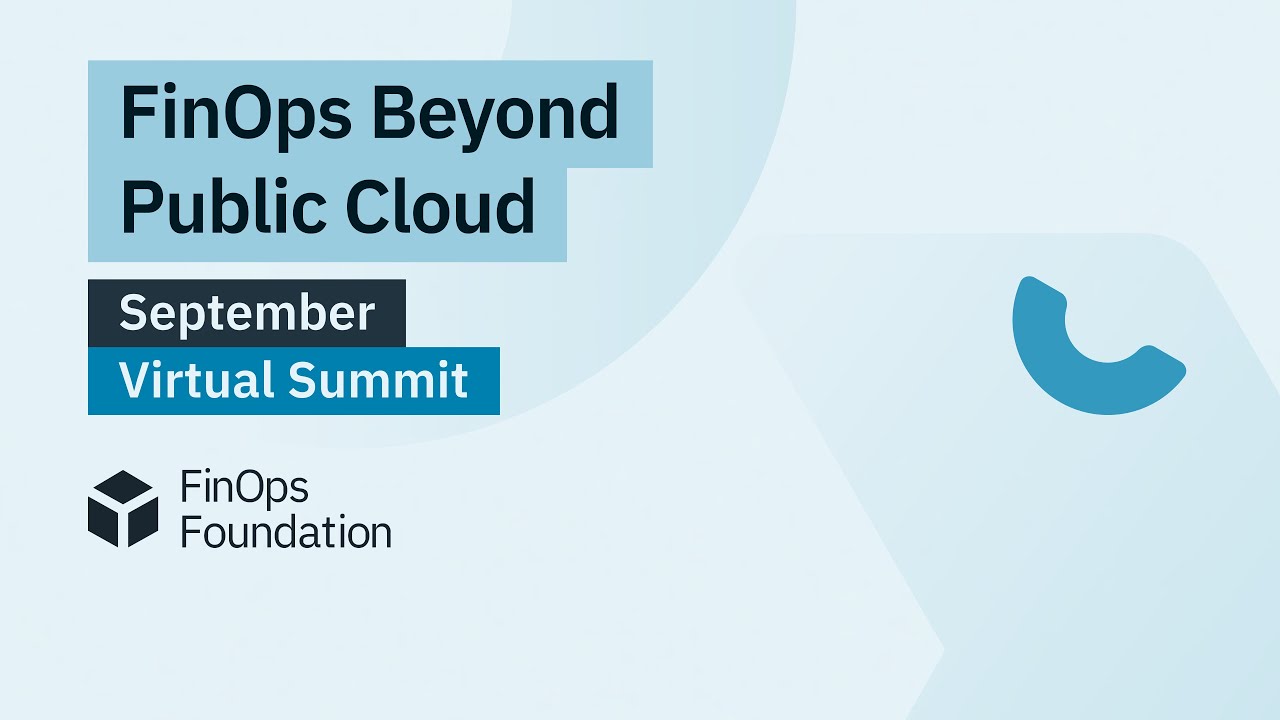 FinOps Beyond Public Cloud

September
Virtual Summit

FinOps Foundation